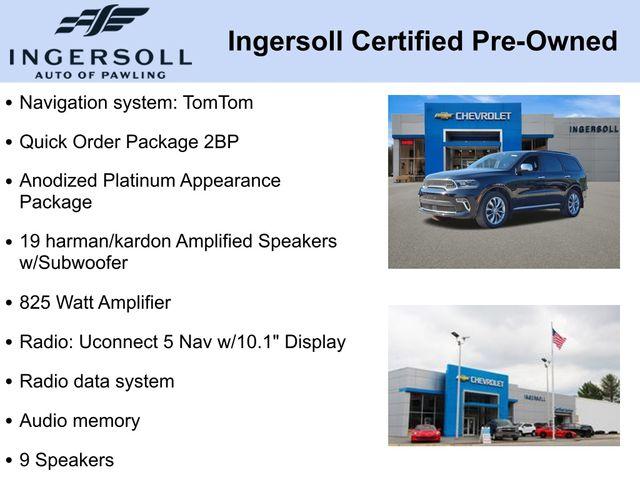 INGERSOLL
AUTO OF PAWLING

Ingersoll Certified Pre-Owned

• Navigation system: TomTom

• Quick Order Package 2BP

• Anodized Platinum Appearance Package

• 19 harman/kardon Amplified Speakers w/Subwoofer

• 825 Watt Amplifier

• Radio: Uconnect 5 Nav w/10.1" Display

• Radio data system

• Audio memory

• 9 Speakers

CHEVROLET
INGERSOLL

CHEVROLET
INGERSOLL